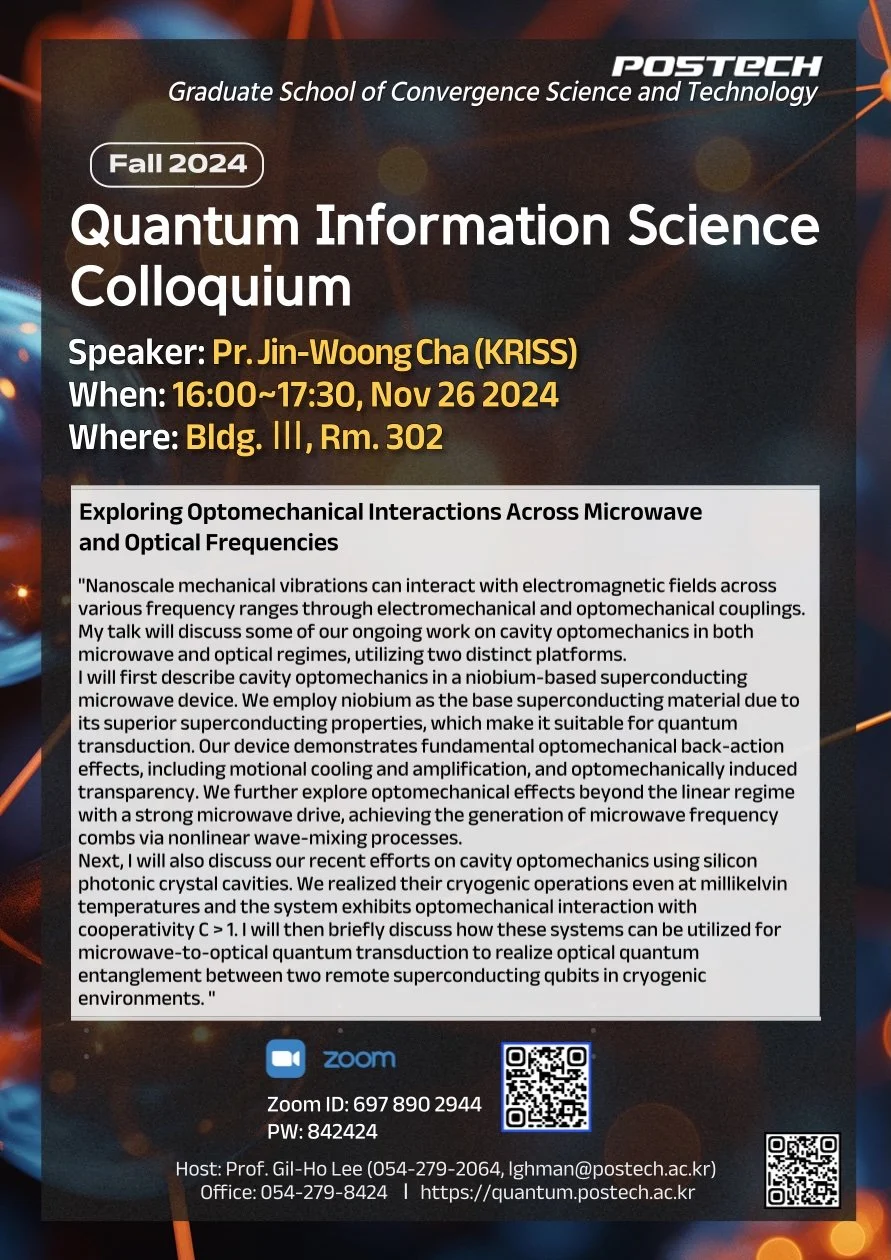 POSTECH
Graduate School of Convergence Science and Technology

Fall 2024

Quantum Information Science Colloquium

Speaker: Pr. Jin-Woong Cha (KRISS)
When: 16:00~17:30, Nov 26 2024
Where: Bldg. III, Rm. 302

Exploring Optomechanical Interactions Across Microwave and Optical Frequencies

"Nanoscale mechanical vibrations can interact with electromagnetic fields across various frequency ranges through electromechanical and optomechanical couplings. My talk will discuss some of our ongoing work on cavity optomechanics in both microwave and optical regimes, utilizing two distinct platforms.
I will first describe cavity optomechanics in a niobium-based superconducting microwave device. We employ niobium as the base superconducting material due to its superior superconducting properties, which make it suitable for quantum transduction. Our device demonstrates fundamental optomechanical back-action effects, including motional cooling and amplification, and optomechanically induced transparency. We further explore optomechanical effects beyond the linear regime with a strong microwave drive, achieving the generation of microwave frequency combs via nonlinear wave-mixing processes.
Next, I will also discuss our recent efforts on cavity optomechanics using silicon photonic crystal cavities. We realized their cryogenic operations even at millikelvin temperatures and the system exhibits optomechanical interaction with cooperativity C > 1. I will then briefly discuss how these systems can be utilized for microwave-to-optical quantum transduction to realize optical quantum entanglement between two remote superconducting qubits in cryogenic environments. "

zoom
Zoom ID: 697 890 2944
PW: 842424

Host: Prof. Gil-Ho Lee (054-279-2064, lghman@postech.ac.kr)
Office: 054-279-8424 | https://quantum.postech.ac.kr